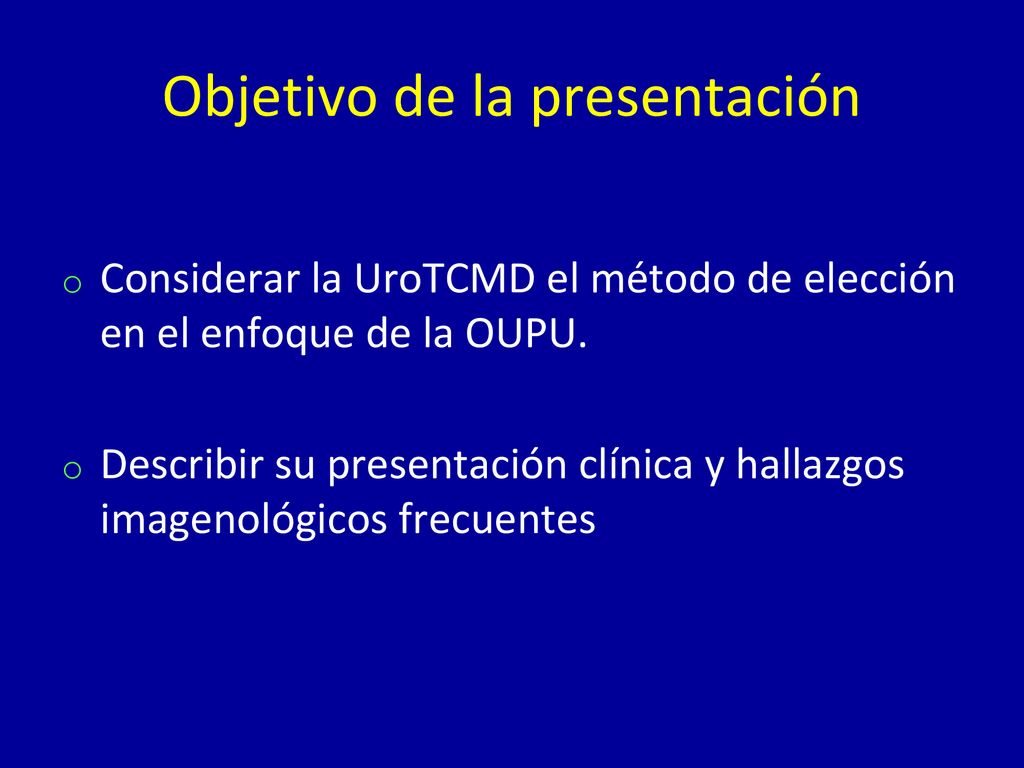 Objetivo de la presentación

o Considerar la UroTCMD el método de elección en el enfoque de la OUPU.

o Describir su presentación clínica y hallazgos imagenológicos frecuentes